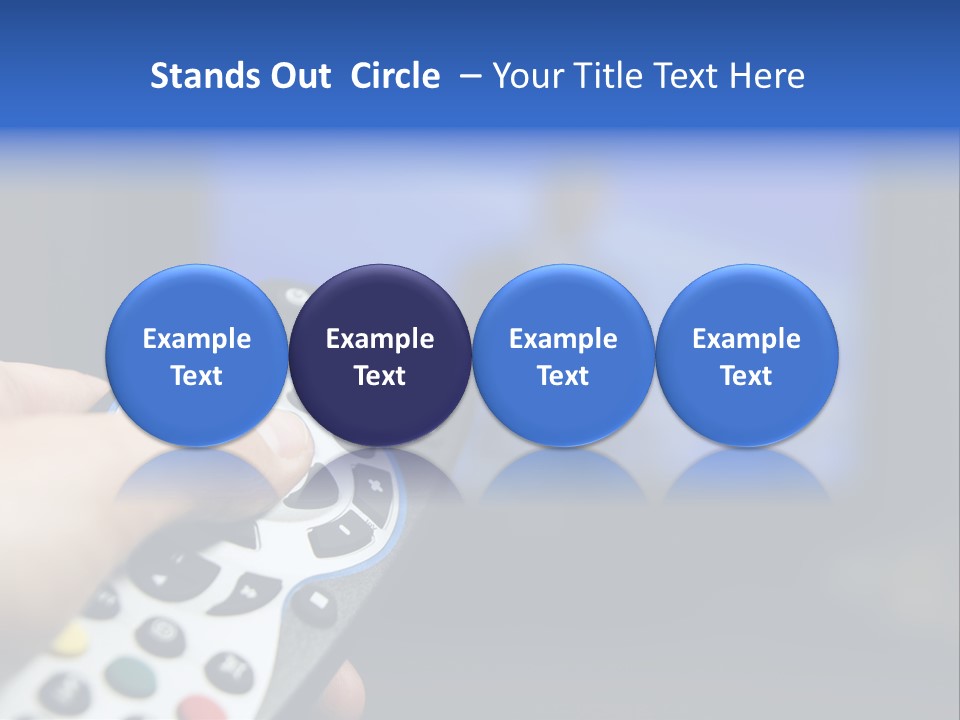 Stands Out Circle – Your Title Text Here

Example Text

Example Text

Example Text

Example Text